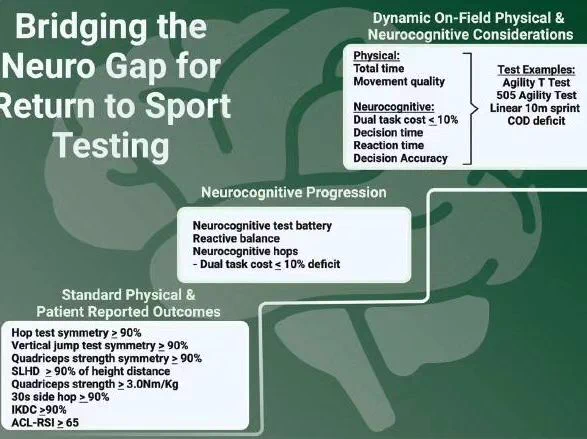 Bridging the Neuro Gap for Return to Sport Testing

Dynamic On-Field Physical & Neurocognitive Considerations

Physical:
Total time
Movement quality

Neurocognitive:
Dual task cost $\leq$ 10%
Decision time
Reaction time
Decision Accuracy

Test Examples:
Agility T Test
505 Agility Test
Linear 10m sprint
COD deficit

Neurocognitive Progression

Neurocognitive test battery
Reactive balance
Neurocognitive hops
- Dual task cost $\leq$ 10% deficit

Standard Physical & Patient Reported Outcomes

Hop test symmetry $\geq$ 90%
Vertical jump test symmetry $\geq$ 90%
Quadriceps strength symmetry $\geq$ 90%
SLHD $\geq$ 90% of height distance
Quadriceps strength $\geq$ 3.0Nm/Kg
30s side hop $\geq$ 90%
IKDC $\geq$90%
ACL-RSI $\geq$ 65